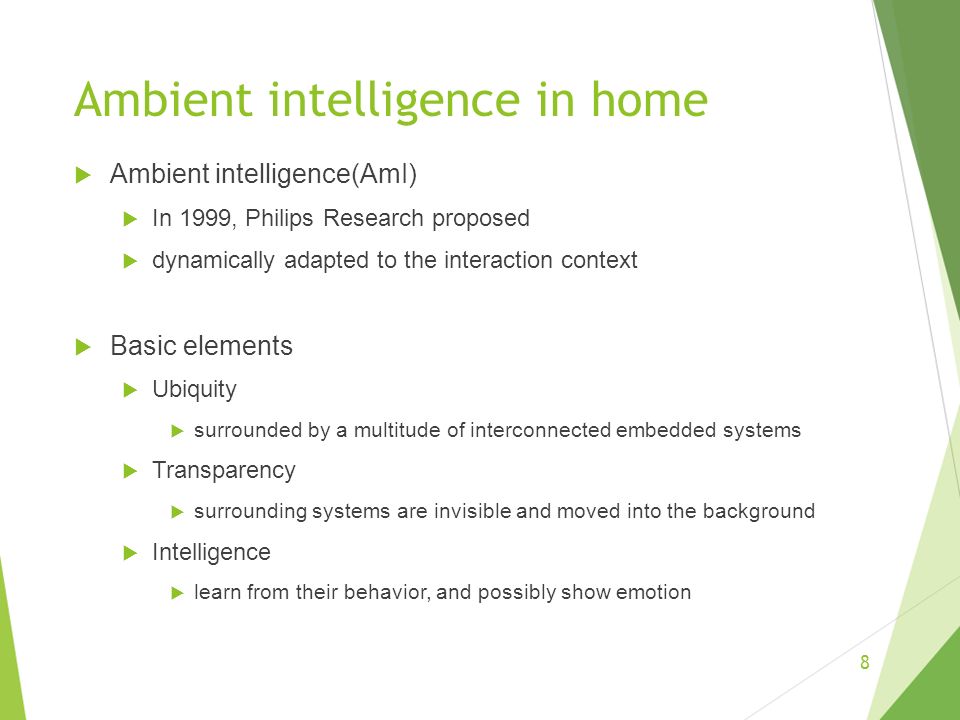 Ambient intelligence in home

Ambient intelligence(AmI)

In 1999, Philips Research proposed

dynamically adapted to the interaction context

Basic elements

Ubiquity

surrounded by a multitude of interconnected embedded systems

Transparency

surrounding systems are invisible and moved into the background

Intelligence

learn from their behavior, and possibly show emotion

8